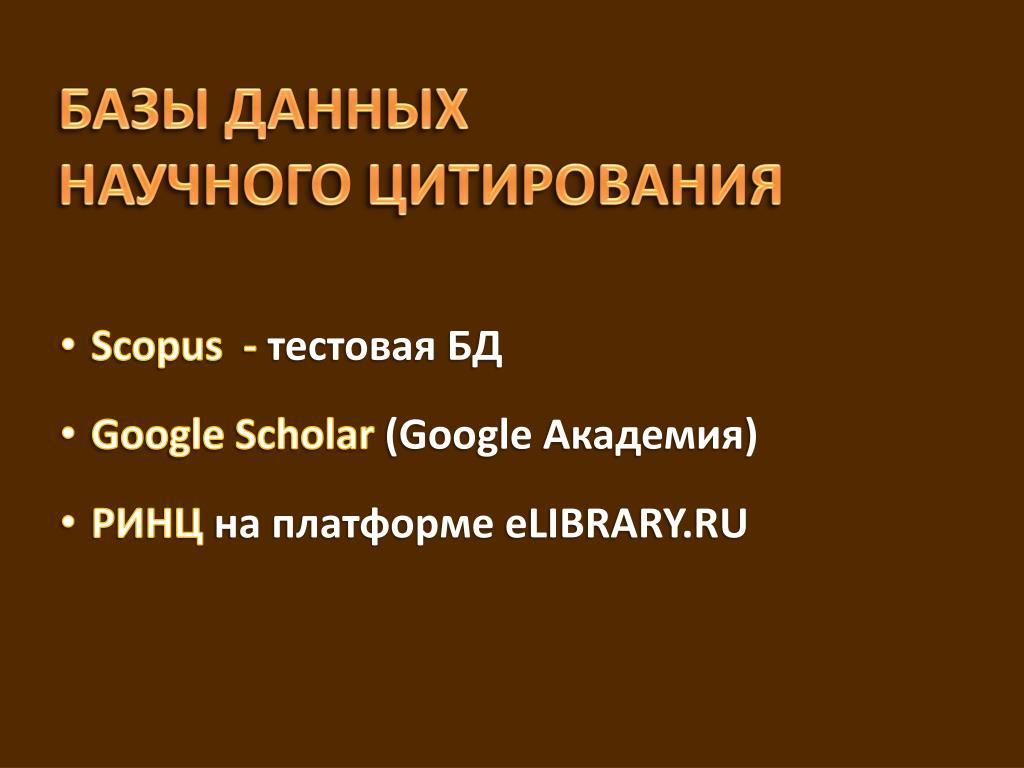 БАЗЫ ДАННЫХ
НАУЧНОГО ЦИТИРОВАНИЯ

• Scopus - тестовая БД
• Google Scholar (Google Академия)
• РИНЦ на платформе eLIBRARY.RU